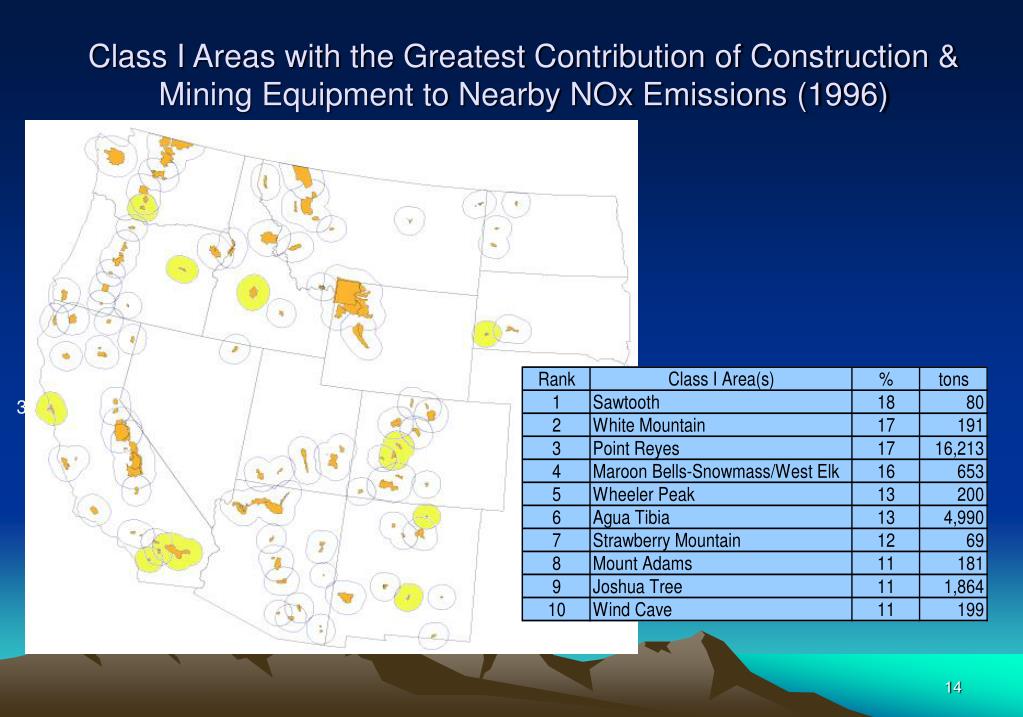 Class I Areas with the Greatest Contribution of Construction & Mining Equipment to Nearby NOx Emissions (1996)

3

| Rank | Class I Area(s) | % | tons |
|---|---|---|---|
| 1 | Sawtooth | 18 | 80 |
| 2 | White Mountain | 17 | 191 |
| 3 | Point Reyes | 17 | 16,213 |
| 4 | Maroon Bells-Snowmass/West Elk | 16 | 653 |
| 5 | Wheeler Peak | 13 | 200 |
| 6 | Agua Tibia | 13 | 4,990 |
| 7 | Strawberry Mountain | 12 | 69 |
| 8 | Mount Adams | 11 | 181 |
| 9 | Joshua Tree | 11 | 1,864 |
| 10 | Wind Cave | 11 | 199 |

14